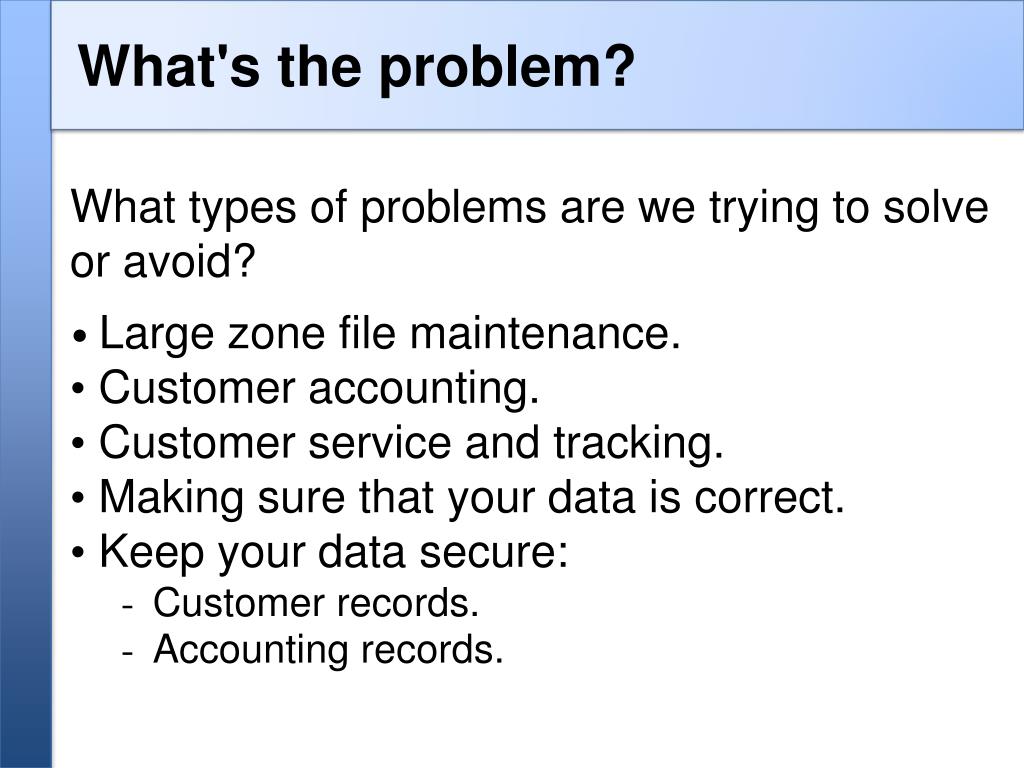 What's the problem?

What types of problems are we trying to solve or avoid?

• Large zone file maintenance.
• Customer accounting.
• Customer service and tracking.
• Making sure that your data is correct.
• Keep your data secure:
- Customer records.
- Accounting records.